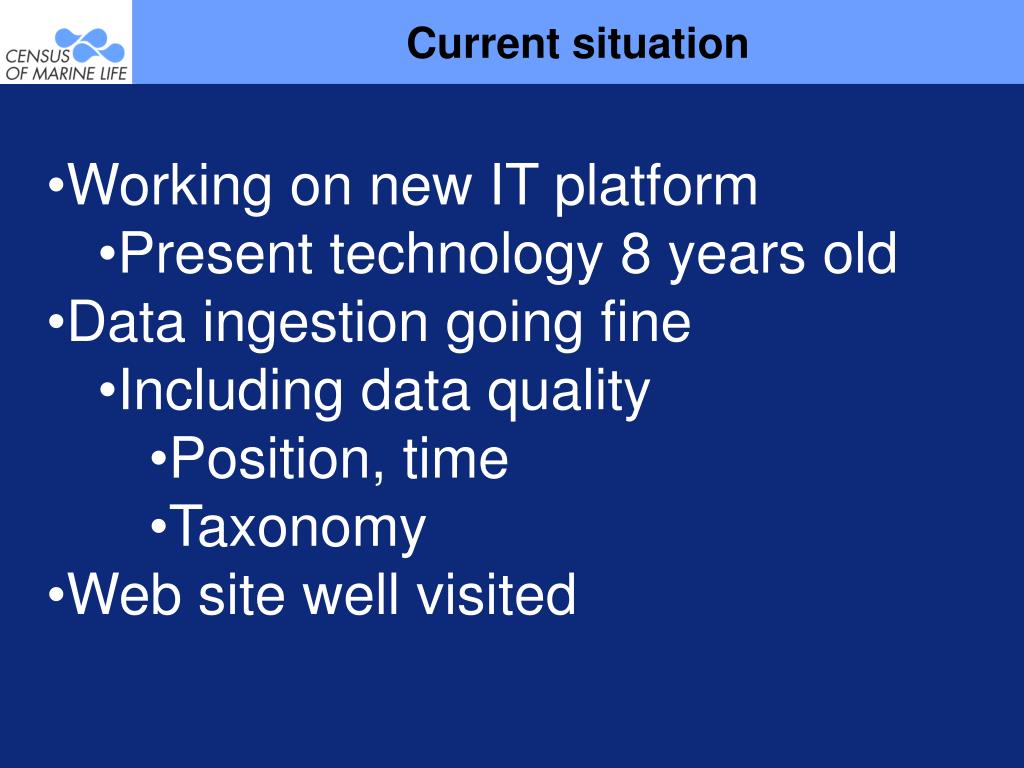 CENSUS OF MARINE LIFE

Current situation

•Working on new IT platform
•Present technology 8 years old
•Data ingestion going fine
•Including data quality
•Position, time
•Taxonomy
•Web site well visited